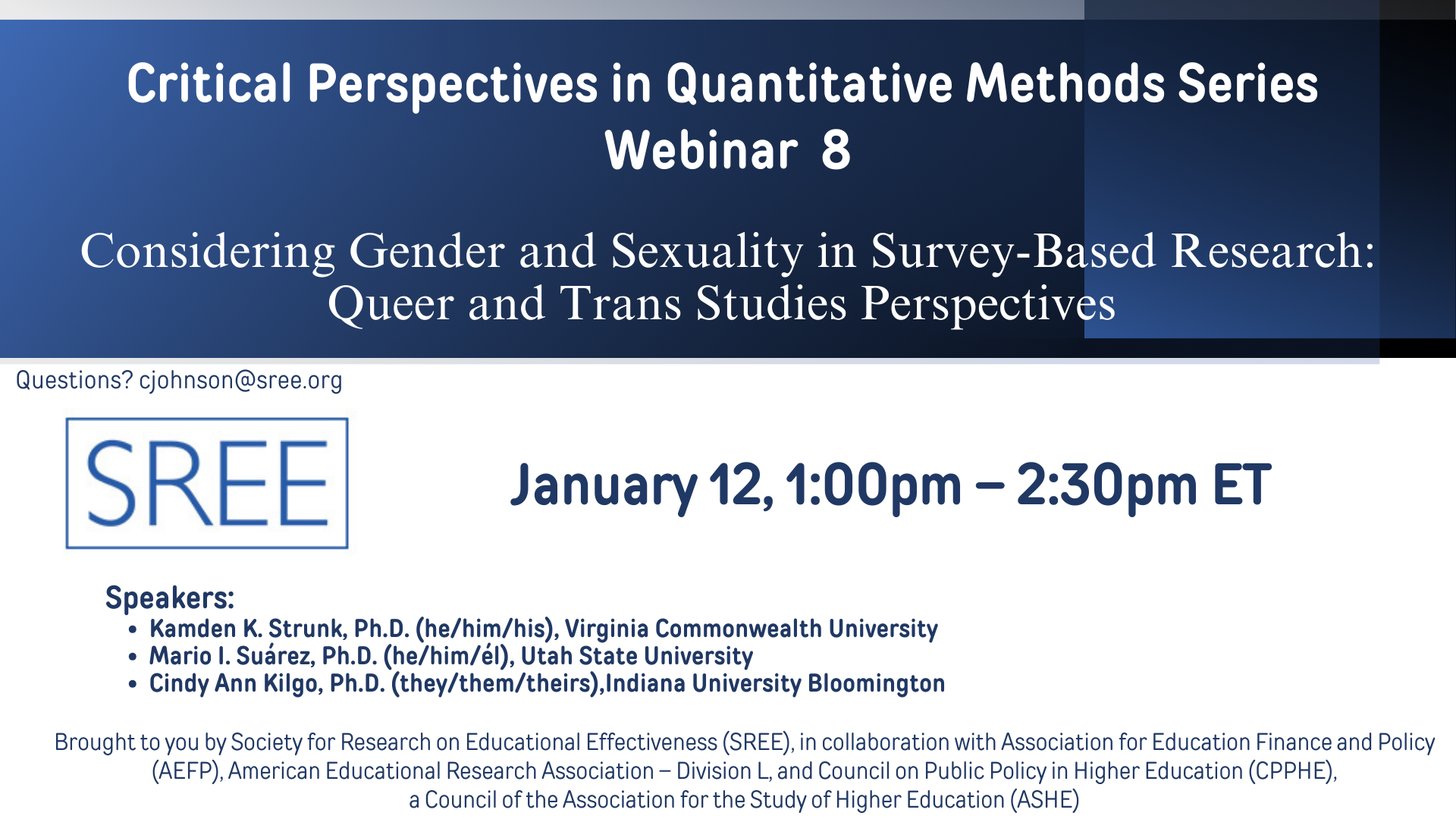 Critical Perspectives in Quantitative Methods Series
Webinar 8

Considering Gender and Sexuality in Survey-Based Research: Queer and Trans Studies Perspectives

Questions? cjohnson@sree.org

SREE

January 12, 1:00pm – 2:30pm ET

Speakers:
• Kamden K. Strunk, Ph.D. (he/him/his), Virginia Commonwealth University
• Mario I. Suárez, Ph.D. (he/him/él), Utah State University
• Cindy Ann Kilgo, Ph.D. (they/them/theirs),Indiana University Bloomington

Brought to you by Society for Research on Educational Effectiveness (SREE), in collaboration with Association for Education Finance and Policy (AEFP), American Educational Research Association – Division L, and Council on Public Policy in Higher Education (CPPHE), a Council of the Association for the Study of Higher Education (ASHE)